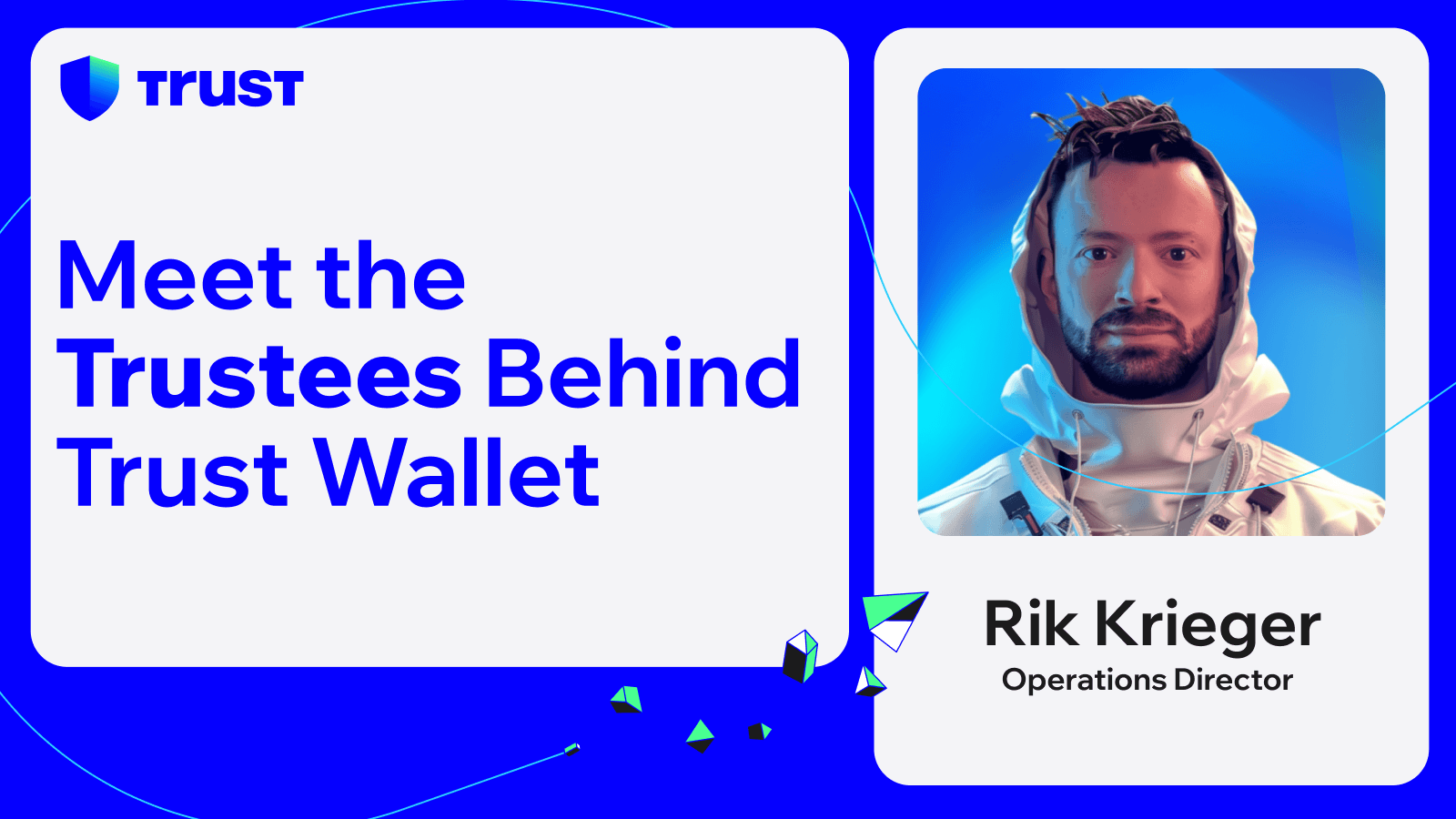 TRUST

Meet the Trustees Behind Trust Wallet

Rik Krieger
Operations Director